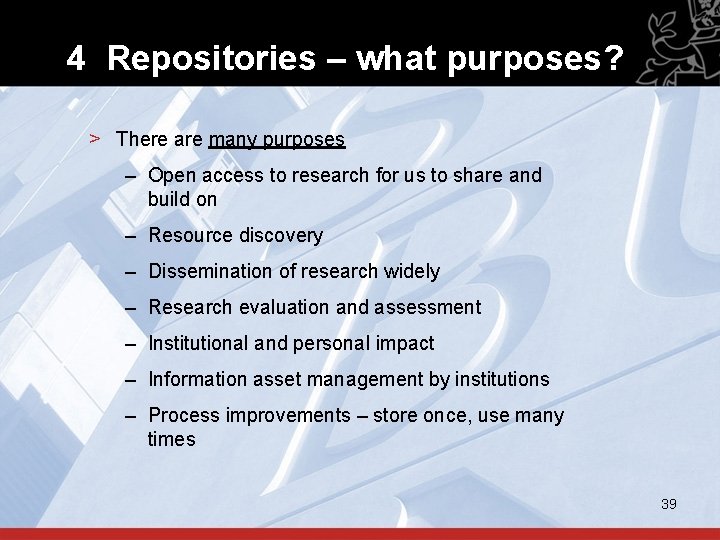 4 Repositories – what purposes?

> There are many purposes

– Open access to research for us to share and build on

– Resource discovery

– Dissemination of research widely

– Research evaluation and assessment

– Institutional and personal impact

– Information asset management by institutions

– Process improvements – store once, use many times

39